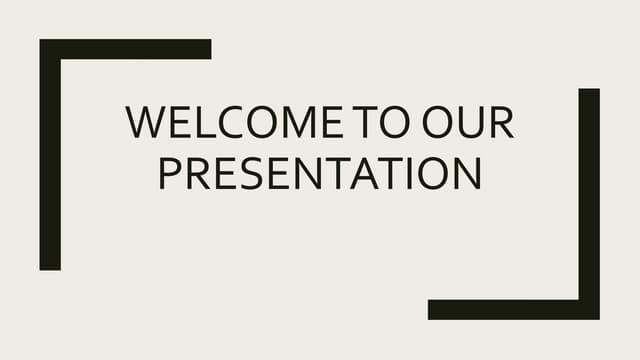 WELCOME TO OUR PRESENTATION